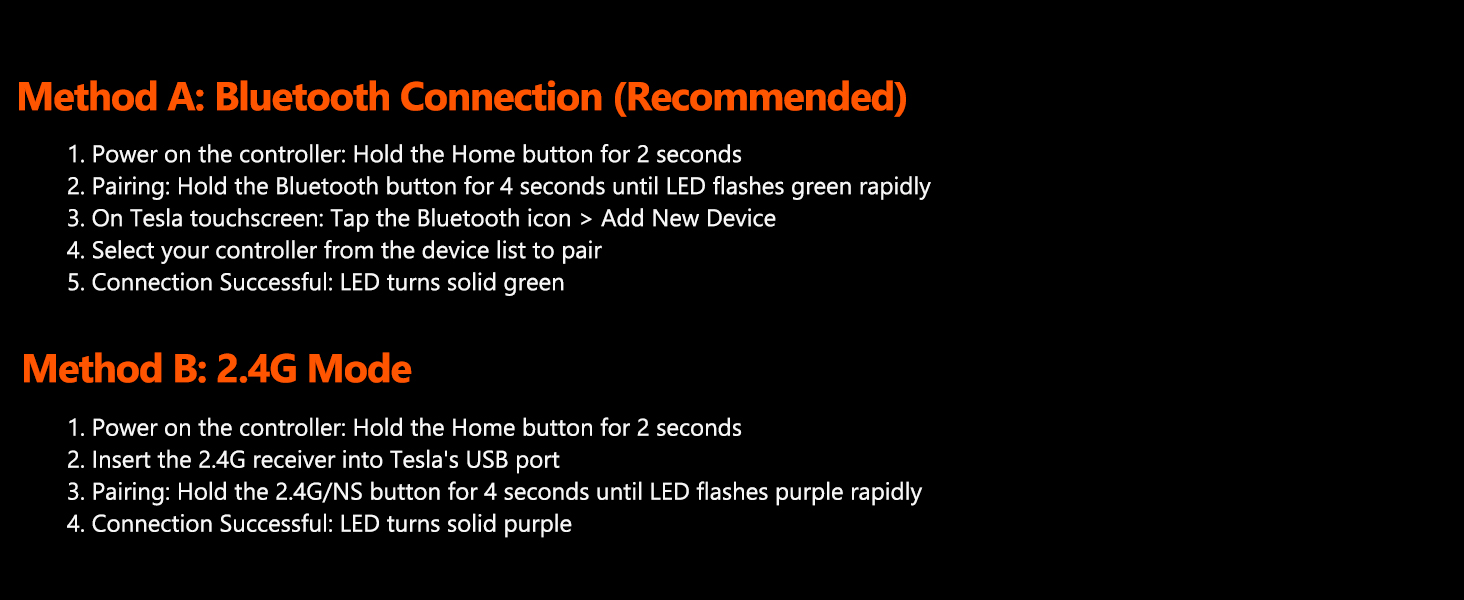 Method A: Bluetooth Connection (Recommended)

1. Power on the controller: Hold the Home button for 2 seconds
2. Pairing: Hold the Bluetooth button for 4 seconds until LED flashes green rapidly
3. On Tesla touchscreen: Tap the Bluetooth icon > Add New Device
4. Select your controller from the device list to pair
5. Connection Successful: LED turns solid green

Method B: 2.4G Mode

1. Power on the controller: Hold the Home button for 2 seconds
2. Insert the 2.4G receiver into Tesla's USB port
3. Pairing: Hold the 2.4G/NS button for 4 seconds until LED flashes purple rapidly
4. Connection Successful: LED turns solid purple